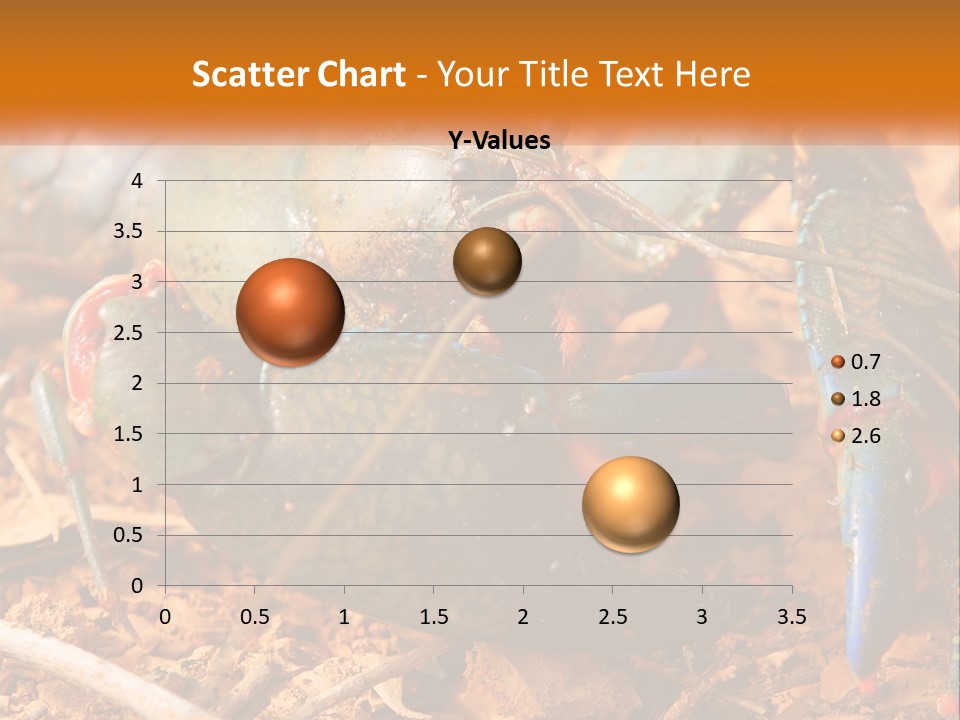 Scatter Chart - Your Title Text Here

Y-Values

4
3.5
3
2.5
2
1.5
1
0.5
0

0 0.5 1 1.5 2 2.5 3 3.5

0.7
1.8
2.6